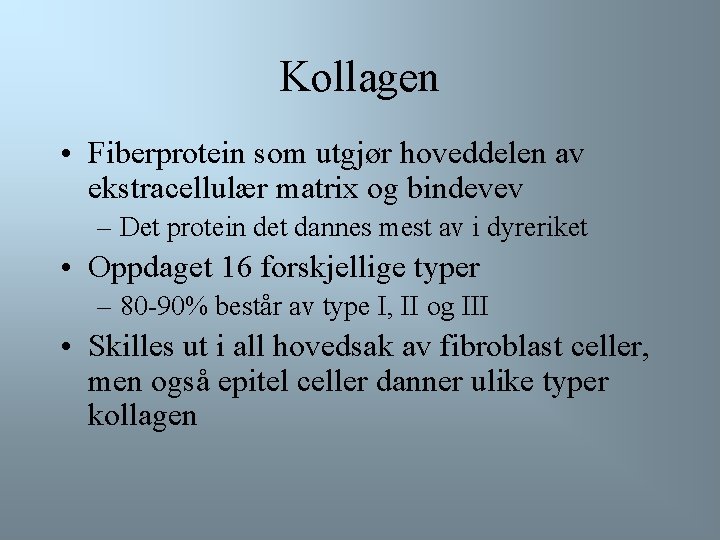 Kollagen

• Fiberprotein som utgjør hoveddelen av ekstracellulær matrix og bindevev
– Det protein det dannes mest av i dyreriket
• Oppdaget 16 forskjellige typer
– 80-90% består av type I, II og III
• Skilles ut i all hovedsak av fibroblast celler, men også epitel celler danner ulike typer kollagen